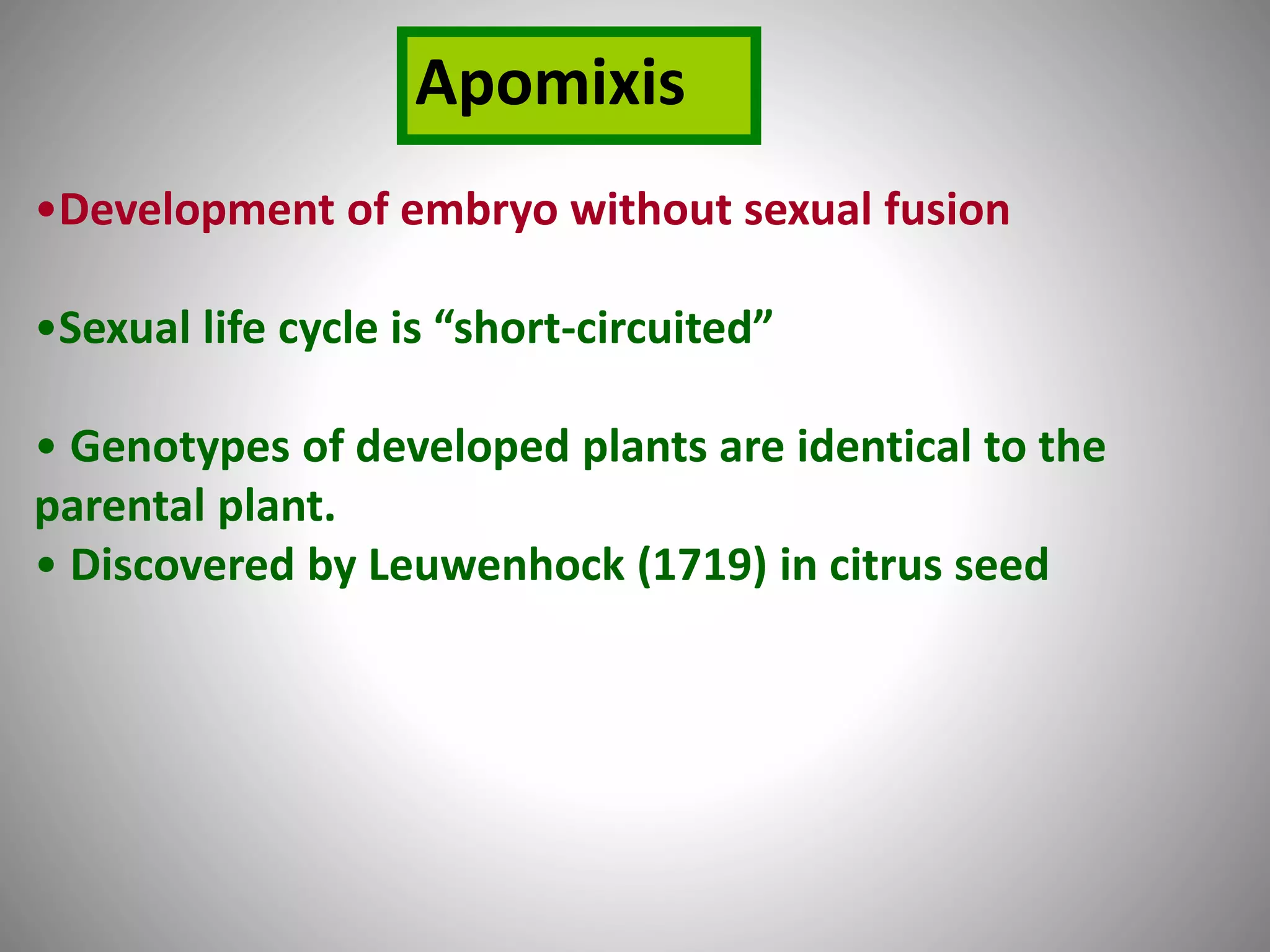 Apomixis

•Development of embryo without sexual fusion

•Sexual life cycle is “short-circuited”

• Genotypes of developed plants are identical to the parental plant.
• Discovered by Leuwenhock (1719) in citrus seed